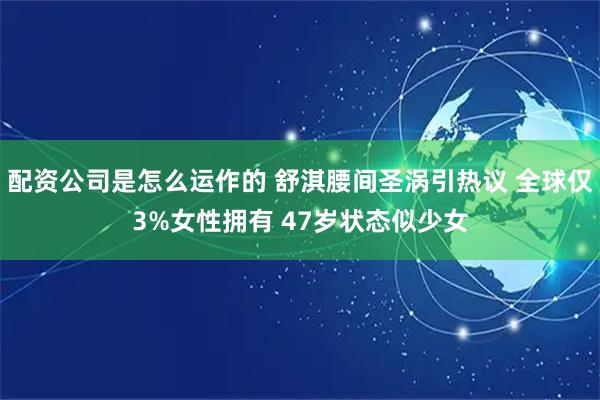 配资公司是怎么运作的 舒淇腰间圣涡引热议 全球仅3%女性拥有 47岁状态似少女